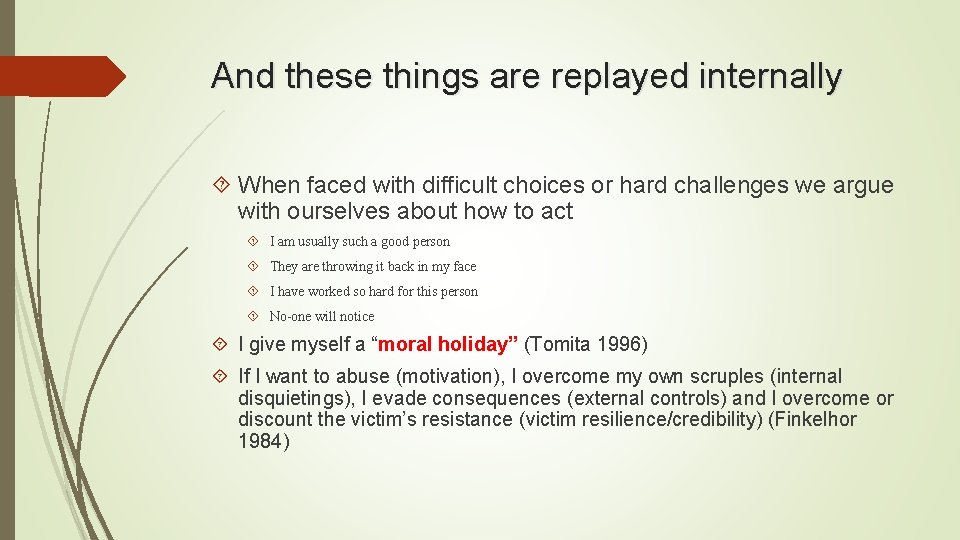 And these things are replayed internally

When faced with difficult choices or hard challenges we argue with ourselves about how to act

I am usually such a good person

They are throwing it back in my face

I have worked so hard for this person

No-one will notice

I give myself a “moral holiday” (Tomita 1996)

If I want to abuse (motivation), I overcome my own scruples (internal disquietings), I evade consequences (external controls) and I overcome or discount the victim’s resistance (victim resilience/credibility) (Finkelhor 1984)